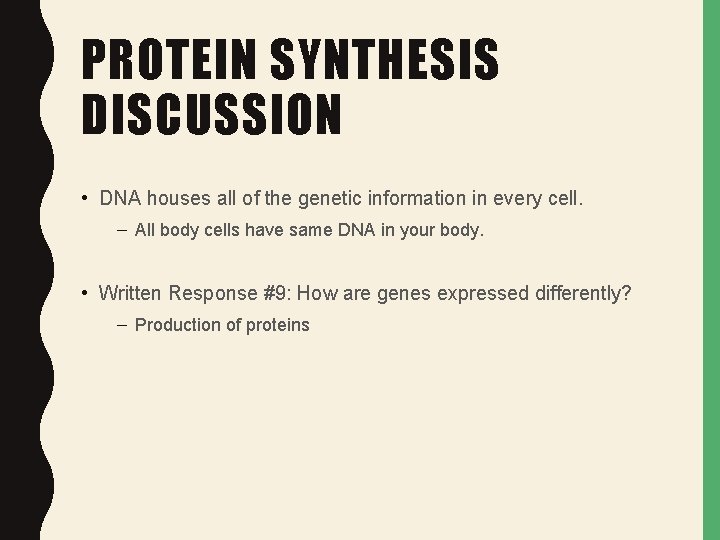 PROTEIN SYNTHESIS DISCUSSION

• DNA houses all of the genetic information in every cell.

– All body cells have same DNA in your body.

• Written Response #9: How are genes expressed differently?

– Production of proteins